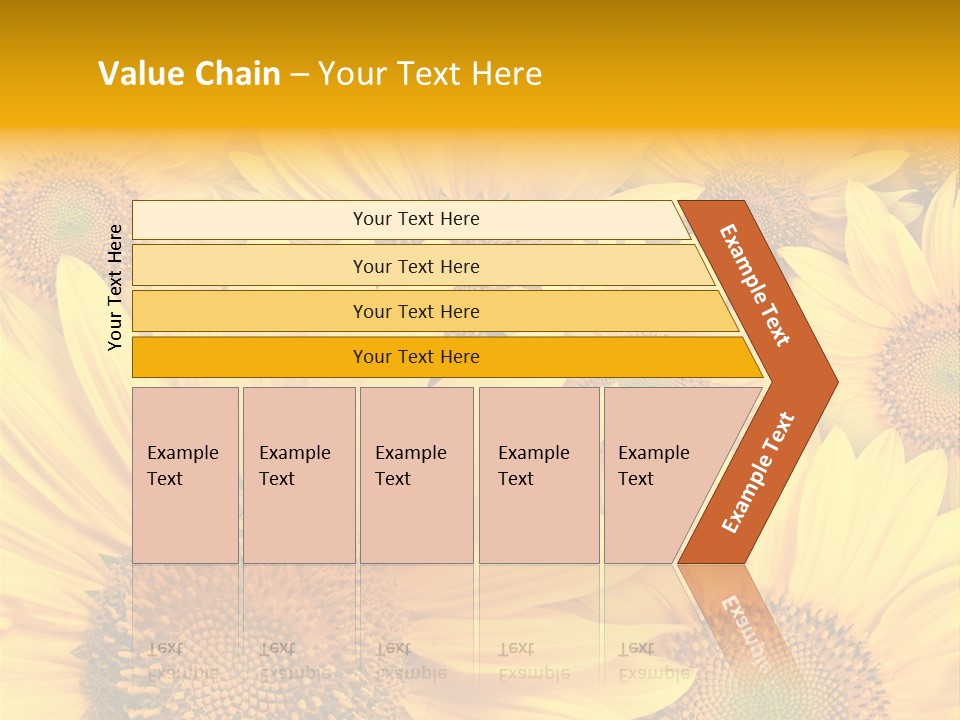 Value Chain – Your Text Here

Your Text Here

Your Text Here

Your Text Here

Your Text Here

Your Text Here

Example Text

Example Text

Example Text

Example Text

Example Text

Example Text

Example Text